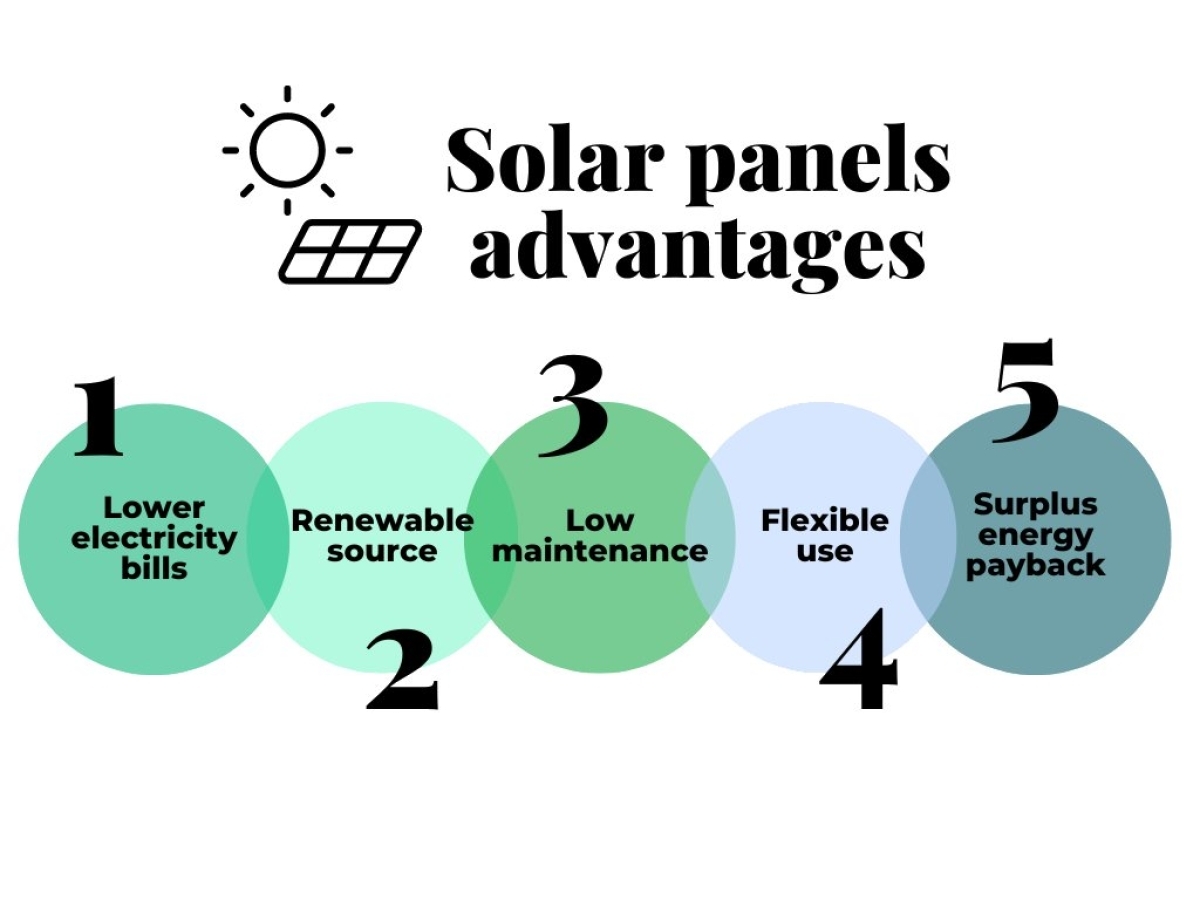 Solar panels advantages

1
Lower electricity bills

2
Renewable source

3
Low maintenance

4
Flexible use

5
Surplus energy payback